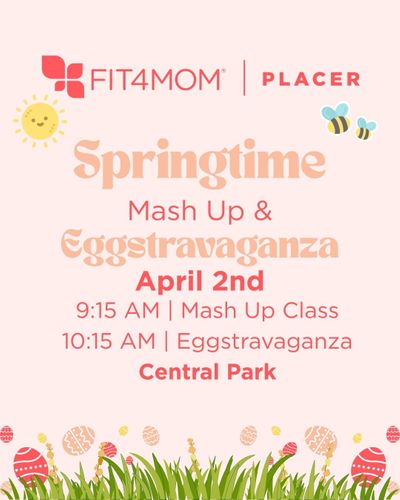 FIT4MOM® | PLACER

Springtime

Mash Up &

Eggstravaganza

April 2nd

9:15 AM | Mash Up Class

10:15 AM | Eggstravaganza

Central Park